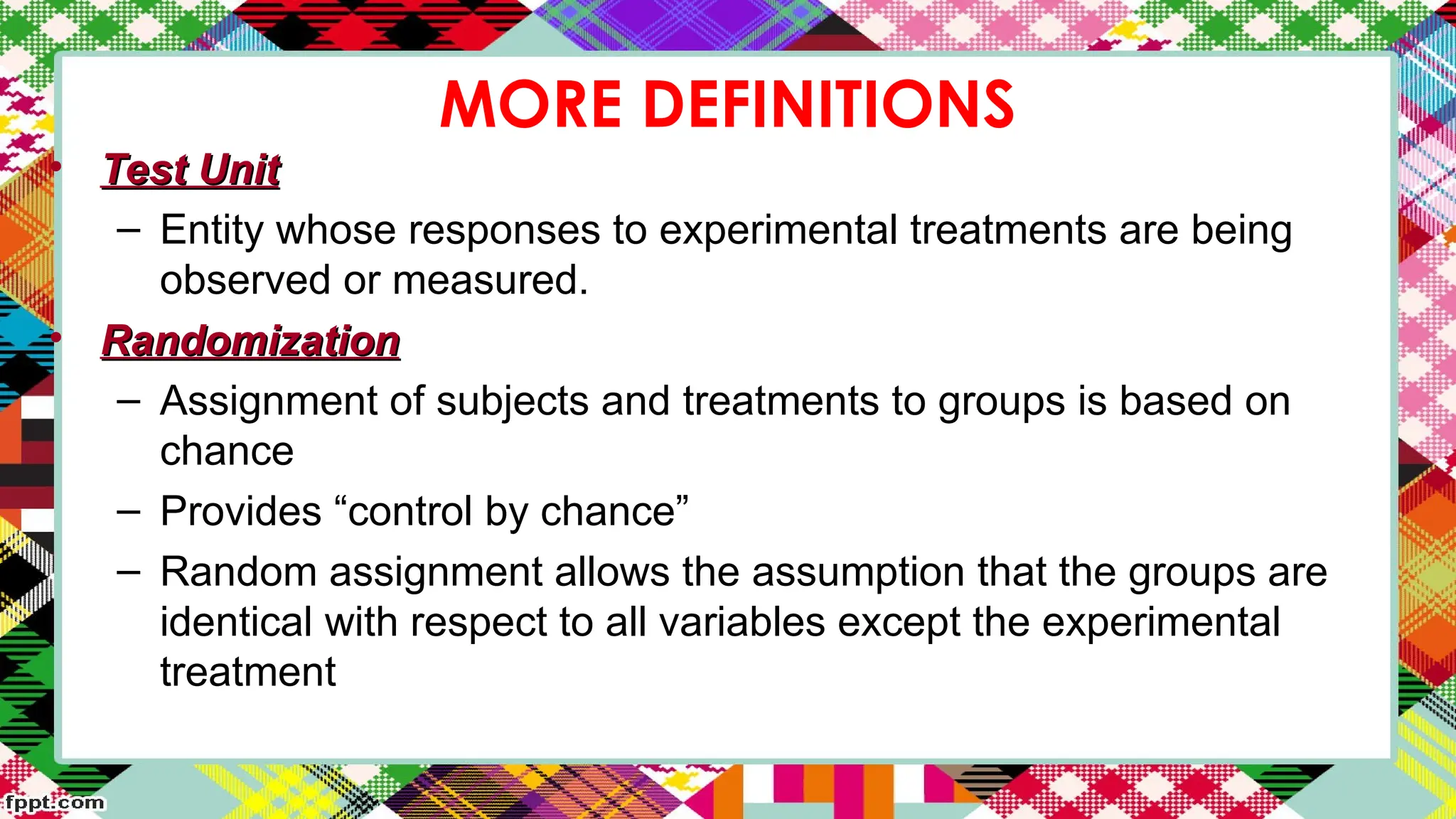 MORE DEFINITIONS

• Test Unit

– Entity whose responses to experimental treatments are being observed or measured.

• Randomization

– Assignment of subjects and treatments to groups is based on chance

– Provides “control by chance”

– Random assignment allows the assumption that the groups are identical with respect to all variables except the experimental treatment

fppt.com